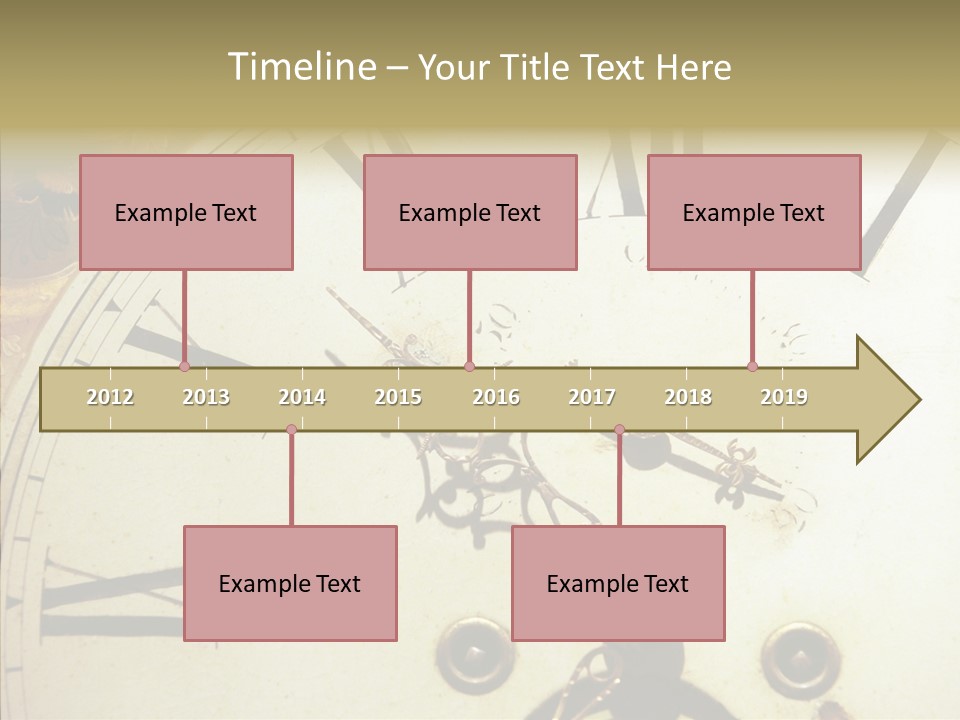 Timeline – Your Title Text Here

Example Text

Example Text

Example Text

2012 2013 2014 2015 2016 2017 2018 2019

Example Text

Example Text